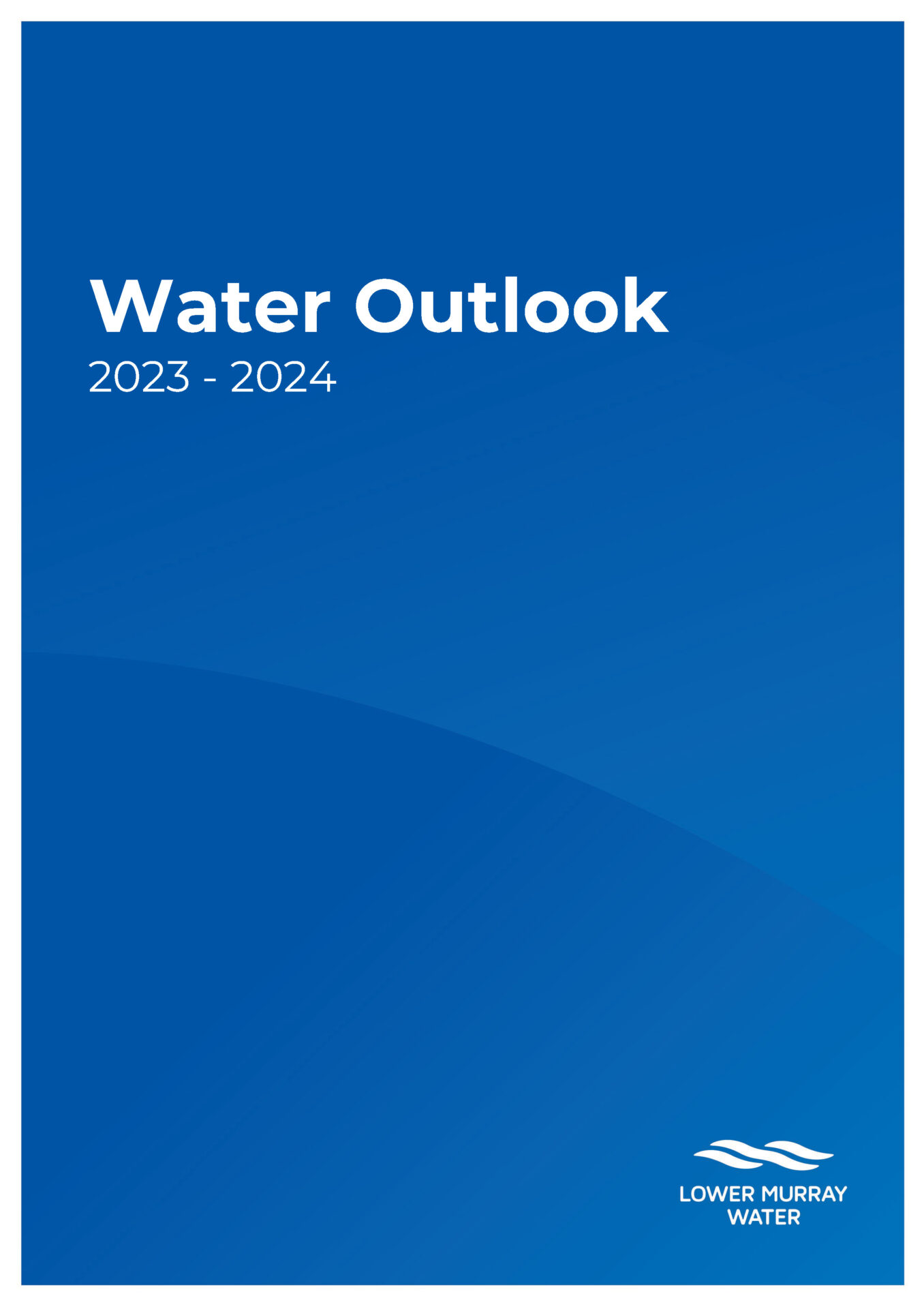 Water Outlook
2023 - 2024

LOWER MURRAY WATER